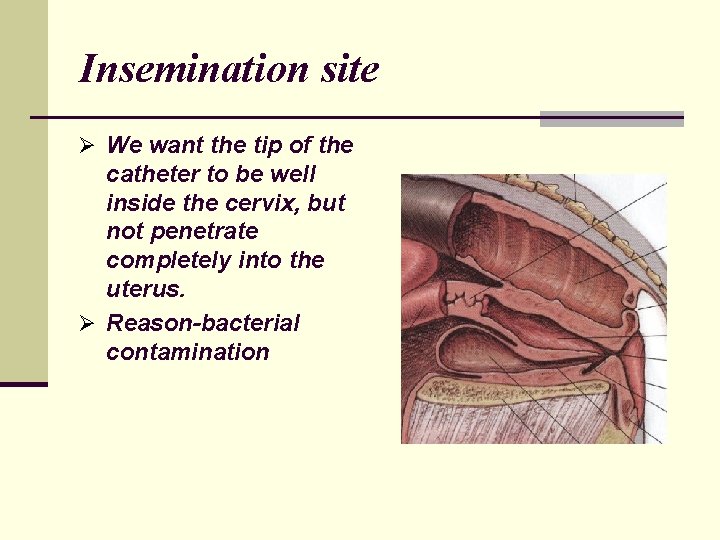 Insemination site

➢ We want the tip of the catheter to be well inside the cervix, but not penetrate completely into the uterus.

➢ Reason-bacterial contamination